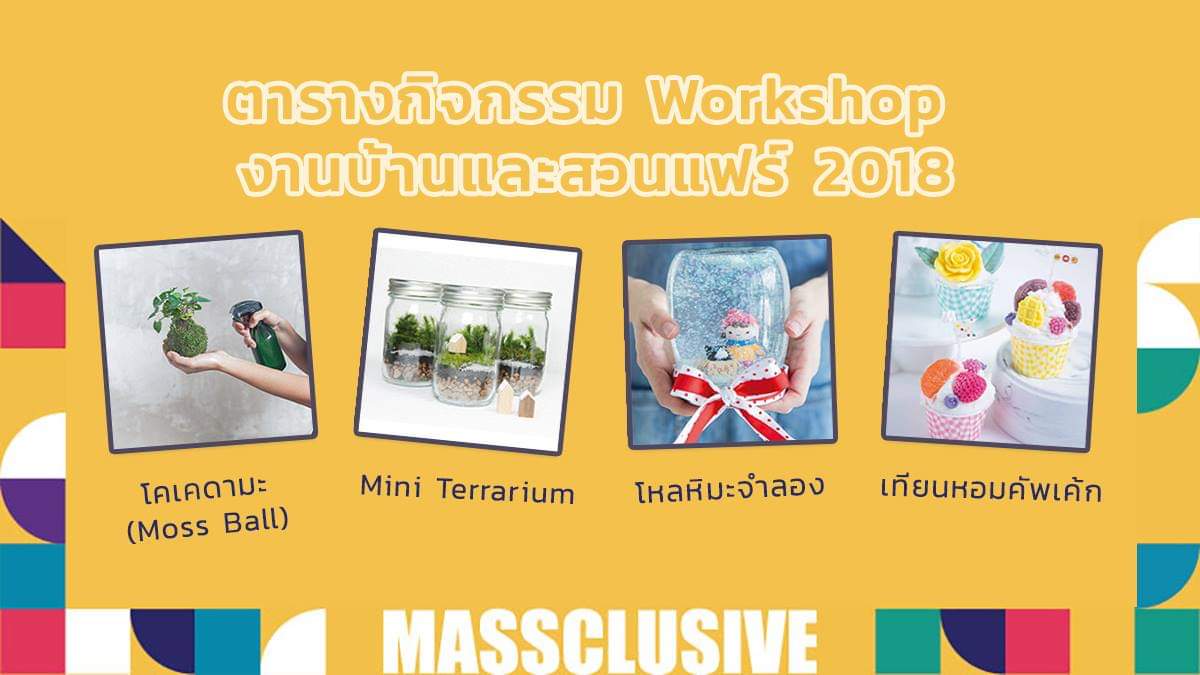 ตารางกิจกรรม Workshop
งานบ้านและสวนแฟร์ 2018

โคเคดามะ
(Moss Ball)

Mini Terrarium

โหลหิมะจำลอง

เทียนหอมคัพเค้ก

MASSCLUSIVE